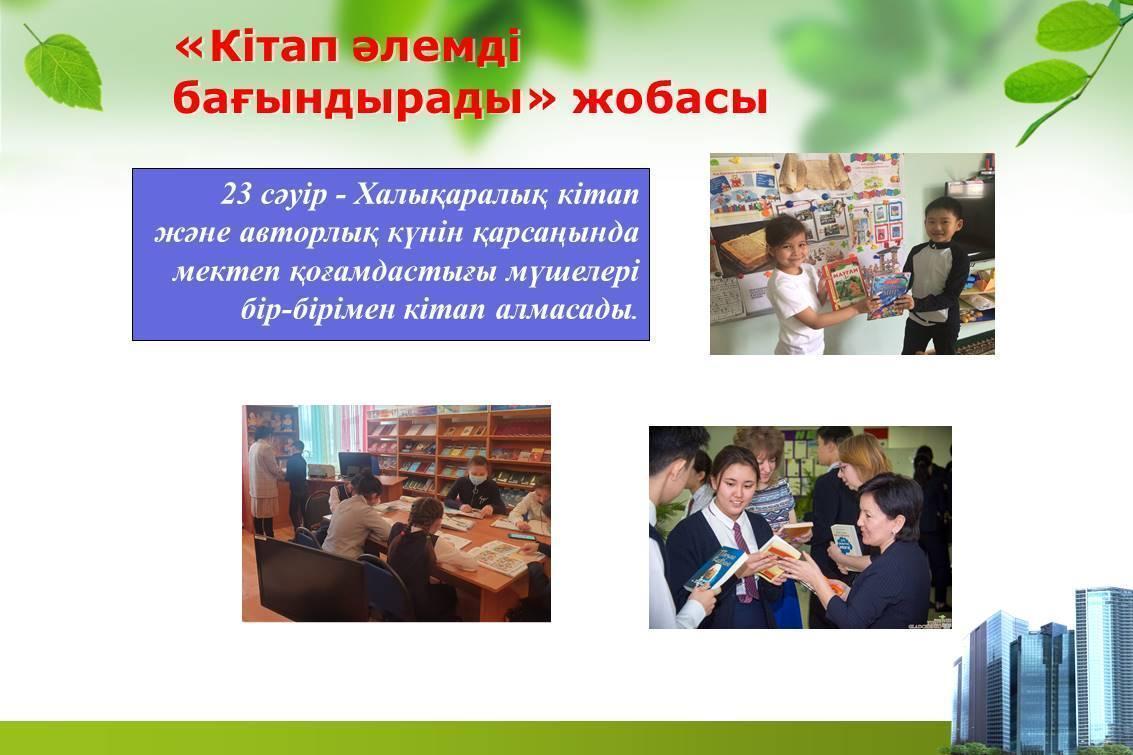 «Кітап әлемді бағындырады» жобасы

23 сәуір - Халықаралық кітап және авторлық күнін қарсаңында мектеп қоғамдастығы мүшелері бір-бірімен кітап алмасады.